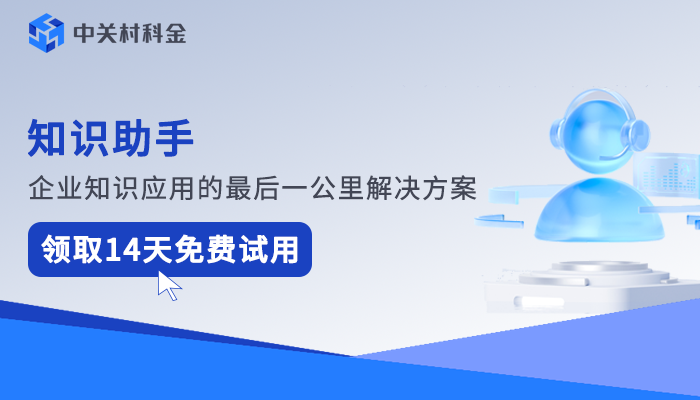 中关村科金

知识助手

企业知识应用的最后一公里解决方案

领取14天免费试用